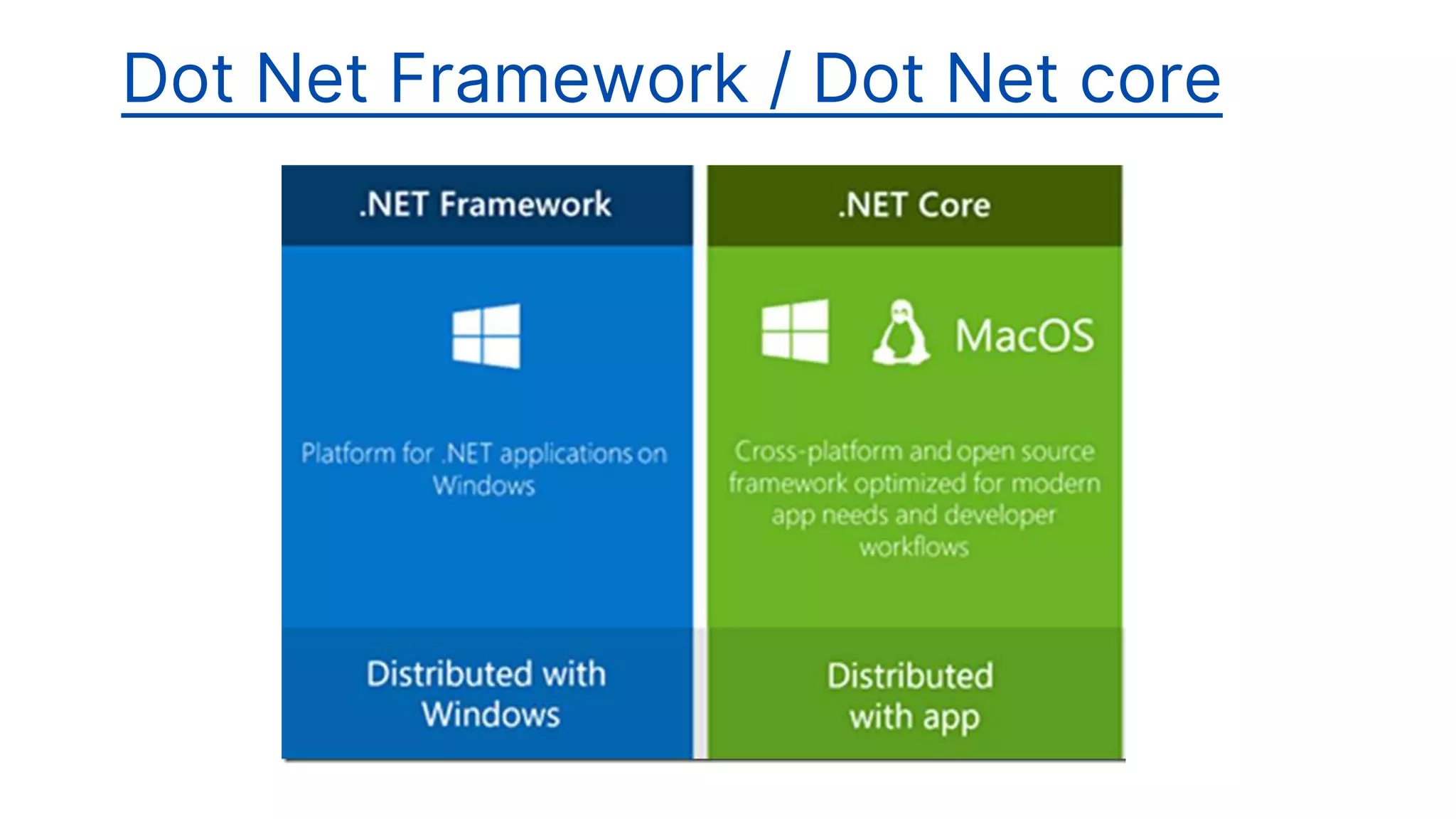 Dot Net Framework / Dot Net core

.NET Framework

Platform for .NET applications on Windows

Distributed with Windows

.NET Core

MacOS

Cross-platform and open source framework optimized for modern app needs and developer workflows

Distributed with app